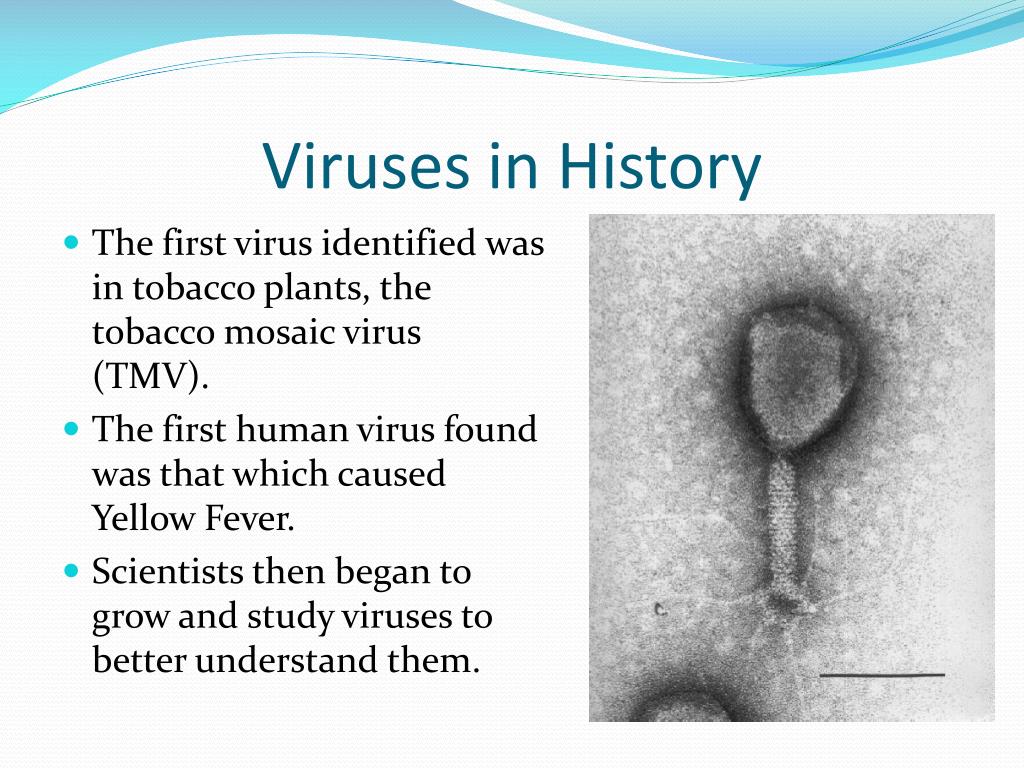 Viruses in History

- The first virus identified was in tobacco plants, the tobacco mosaic virus (TMV).
- The first human virus found was that which caused Yellow Fever.
- Scientists then began to grow and study viruses to better understand them.